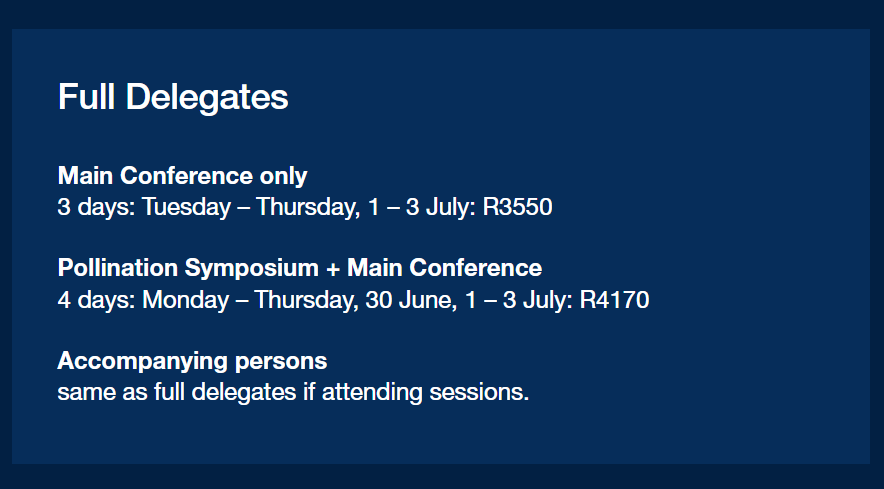 Full Delegates

Main Conference only
3 days: Tuesday – Thursday, 1 – 3 July: R3550

Pollination Symposium + Main Conference
4 days: Monday – Thursday, 30 June, 1 – 3 July: R4170

Accompanying persons
same as full delegates if attending sessions.